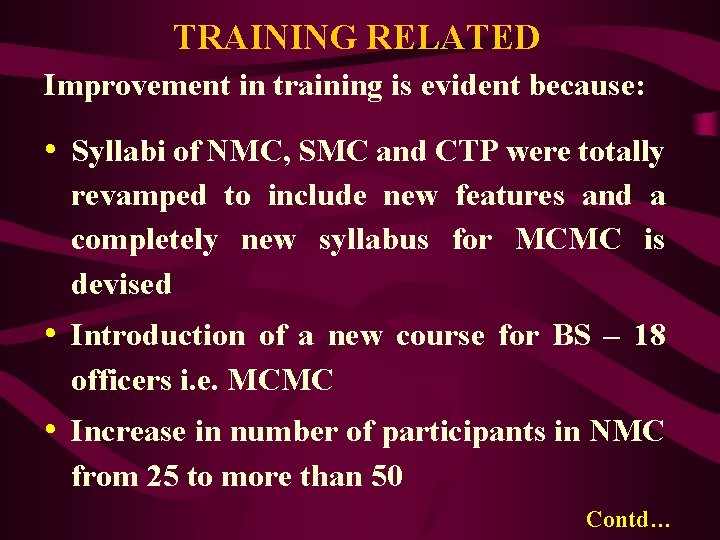 TRAINING RELATED

Improvement in training is evident because:

• Syllabi of NMC, SMC and CTP were totally revamped to include new features and a completely new syllabus for MCMC is devised

• Introduction of a new course for BS – 18 officers i.e. MCMC

• Increase in number of participants in NMC from 25 to more than 50

Contd…